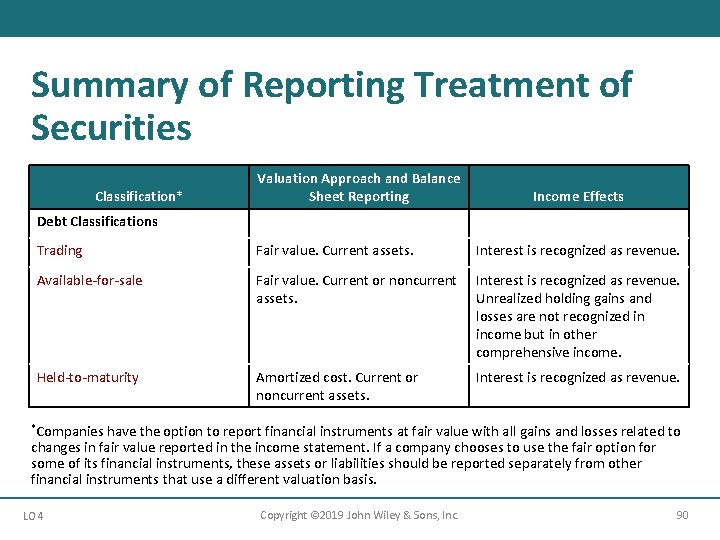 Summary of Reporting Treatment of Securities

| Classification* | Valuation Approach and Balance Sheet Reporting | Income Effects |
|---|---|---|
| Debt Classifications | | |
| Trading | Fair value. Current assets. | Interest is recognized as revenue. |
| Available-for-sale | Fair value. Current or noncurrent assets. | Interest is recognized as revenue. Unrealized holding gains and losses are not recognized in income but in other comprehensive income. |
| Held-to-maturity | Amortized cost. Current or noncurrent assets. | Interest is recognized as revenue. |

*Companies have the option to report financial instruments at fair value with all gains and losses related to changes in fair value reported in the income statement. If a company chooses to use the fair option for some of its financial instruments, these assets or liabilities should be reported separately from other financial instruments that use a different valuation basis.

LO 4 Copyright ©2019 John Wiley & Sons, Inc. 90